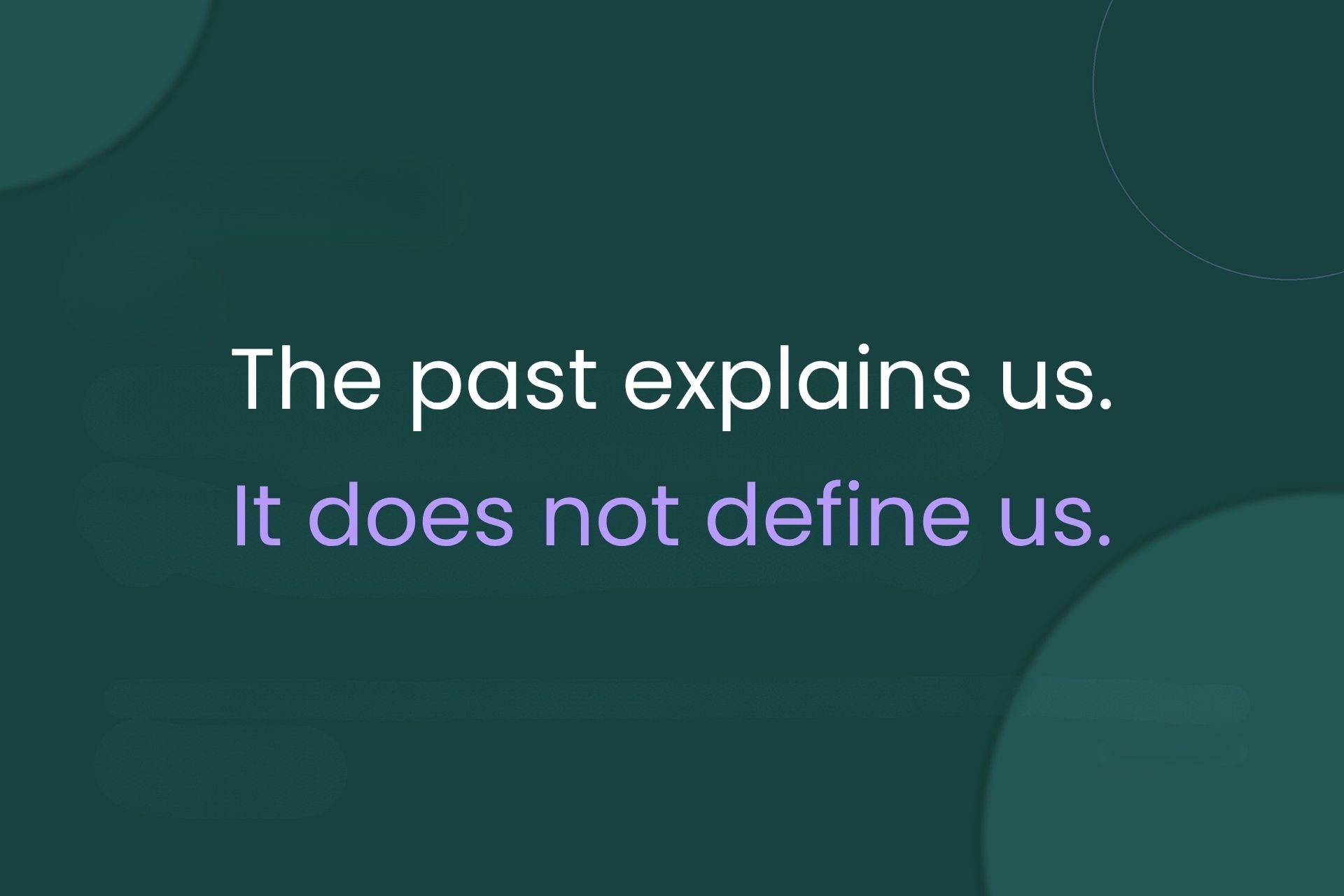 The past explains us.
It does not define us.